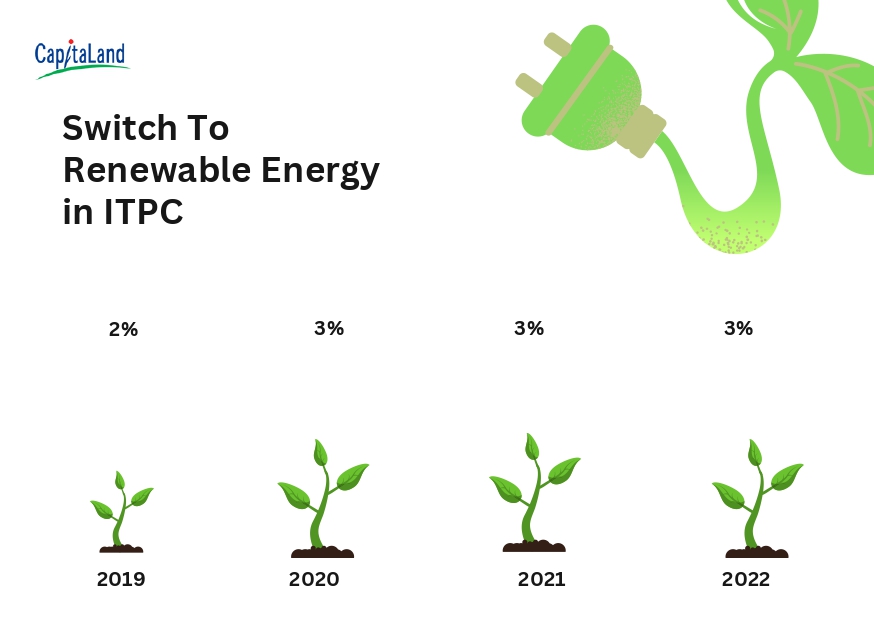 CapitaLand

Switch To Renewable Energy in ITPC

2%

3%

3%

3%

2019

2020

2021

2022